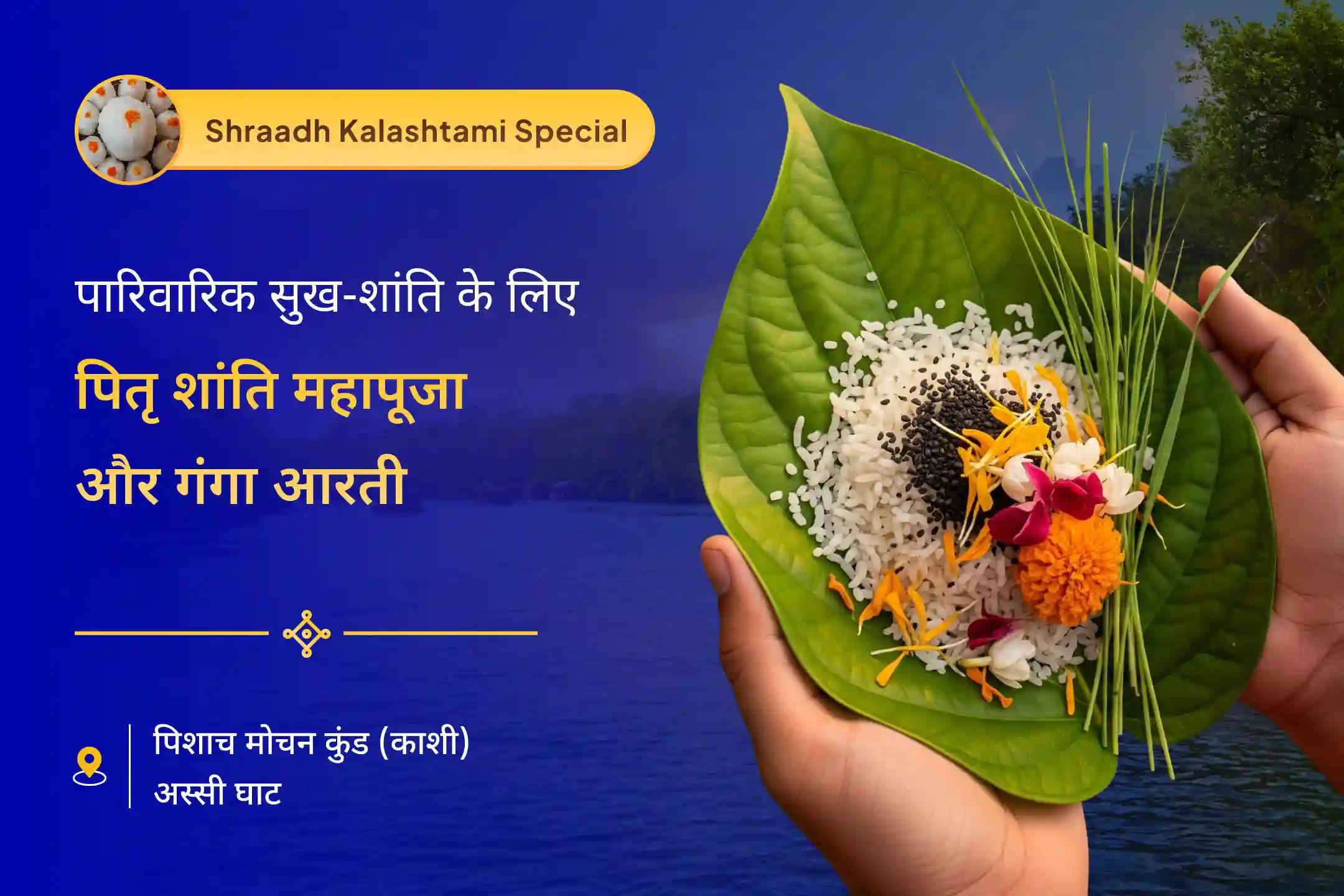 Shraadh Kalashtami Special

पारिवारिक सुख-शांति के लिए

पितृ शांति महापूजा और गंगा आरती

पिशाच मोचन कुंड (काशी)
अस्सी घाट